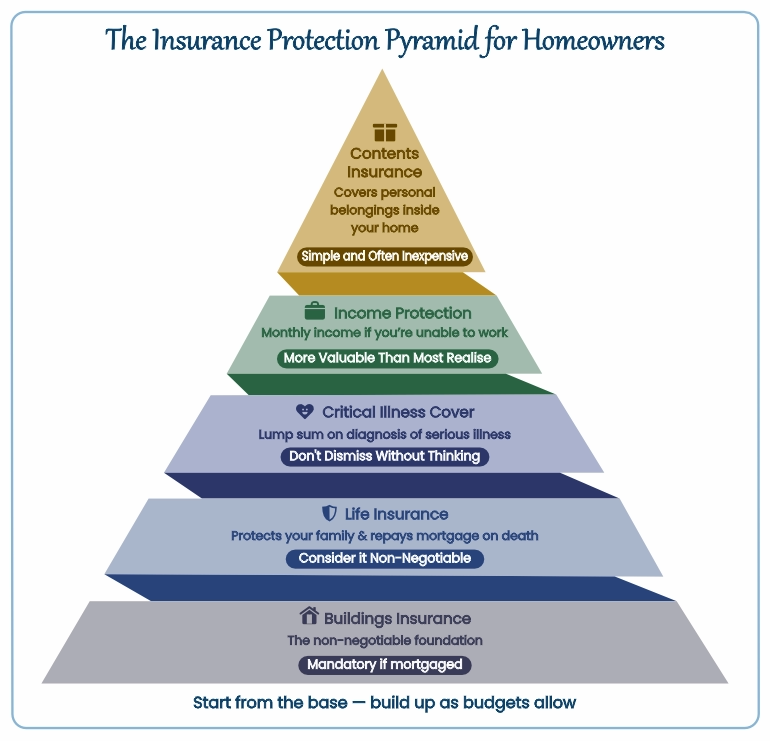 The Insurance Protection Pyramid for Homeowners

Contents Insurance
Covers personal belongings inside your home
Simple and Often Inexpensive

Income Protection
Monthly income if you're unable to work
More Valuable Than Most Realise

Critical Illness Cover
Lump sum on diagnosis of serious illness
Don't Dismiss Without Thinking

Life Insurance
Protects your family & repays mortgage on death
Consider it Non-Negotiable

Buildings Insurance
The non-negotiable foundation
Mandatory if mortgaged

Start from the base — build up as budgets allow